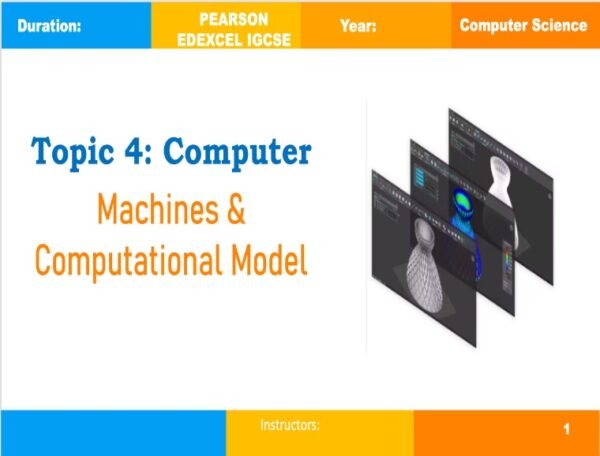 Duration:

PEARSON EDEXCEL IGCSE

Year:

Computer Science

Topic 4: Computer

Machines & Computational Model

Instructors:

1